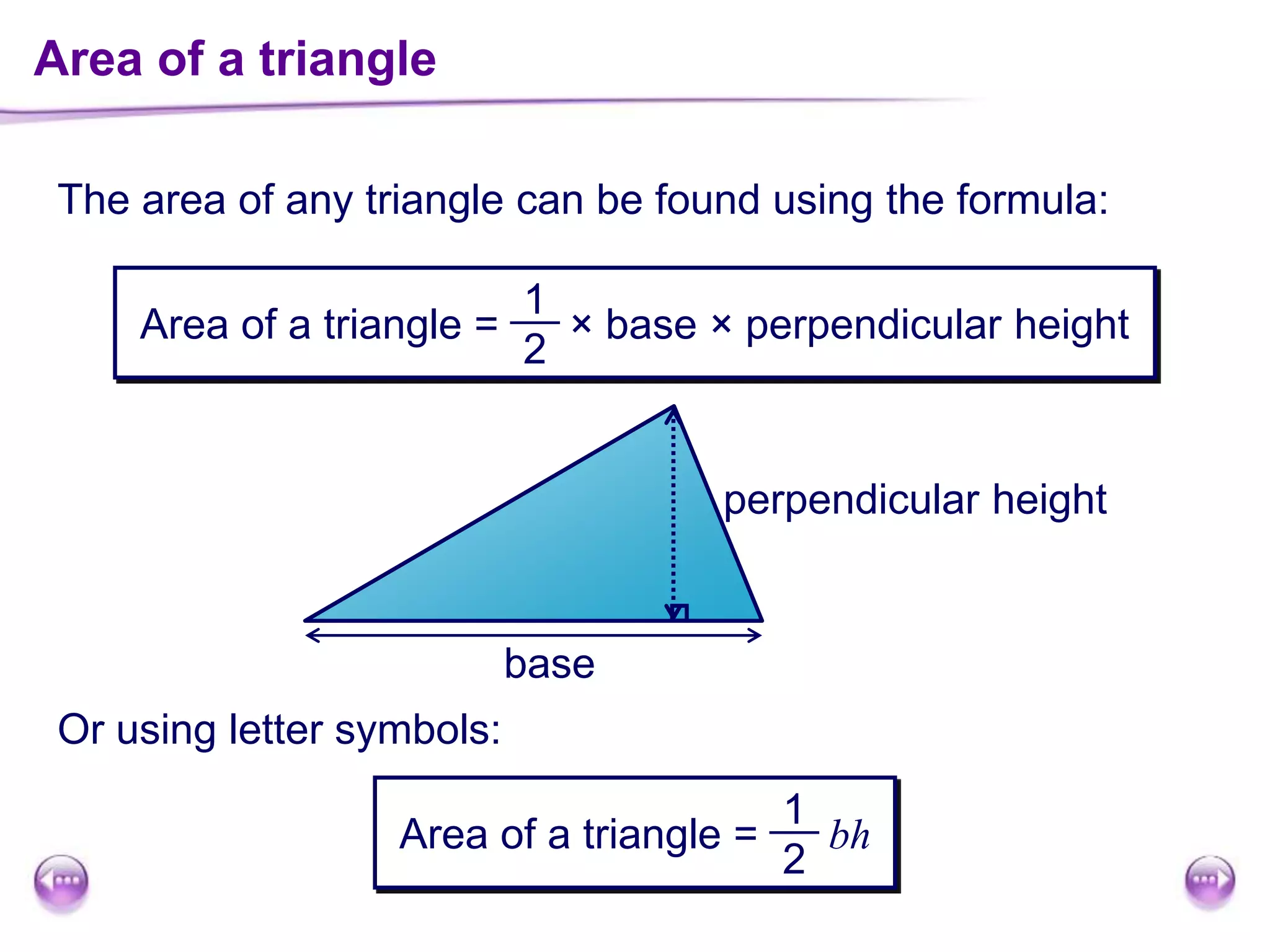 Area of a triangle

The area of any triangle can be found using the formula:

Area of a triangle = $\frac{1}{2}$ × base × perpendicular height

perpendicular height

base

Or using letter symbols:

Area of a triangle = $\frac{1}{2}bh$